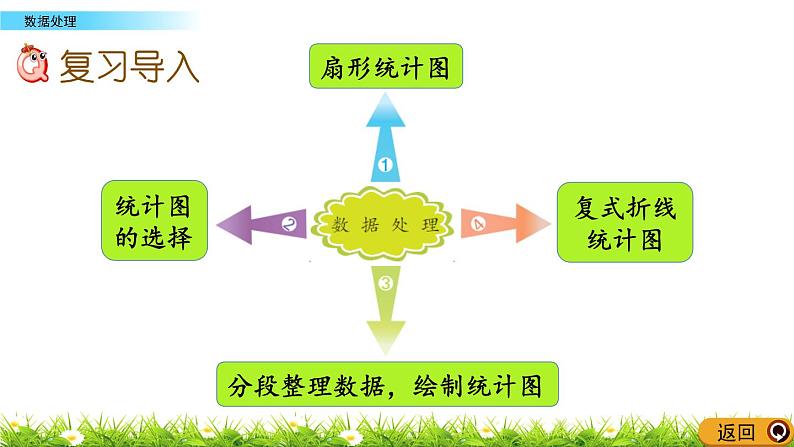 数据处理

复习导入

扇形统计图

①

统计图的选择

②

数据处理

④

复式折线统计图

③

分段整理数据，绘制统计图

返回